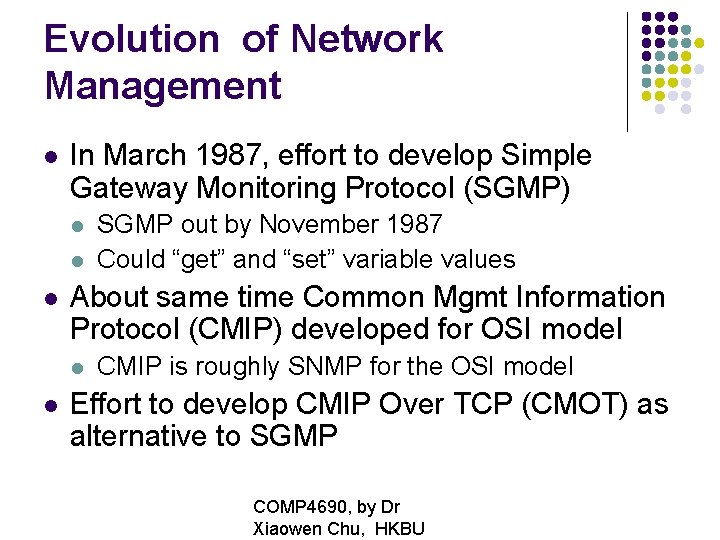 Evolution of Network Management

- In March 1987, effort to develop Simple Gateway Monitoring Protocol (SGMP)
  - SGMP out by November 1987
  - Could “get” and “set” variable values
- About same time Common Mgmt Information Protocol (CMIP) developed for OSI model
  - CMIP is roughly SNMP for the OSI model
- Effort to develop CMIP Over TCP (CMOT) as alternative to SGMP

COMP4690, by Dr Xiaowen Chu, HKBU